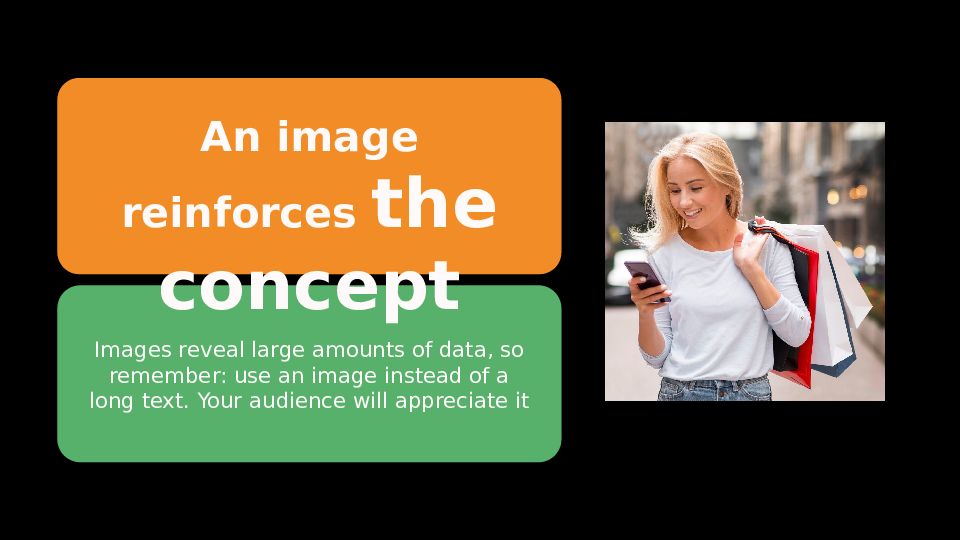 An image reinforces the concept

Images reveal large amounts of data, so remember: use an image instead of a long text. Your audience will appreciate it